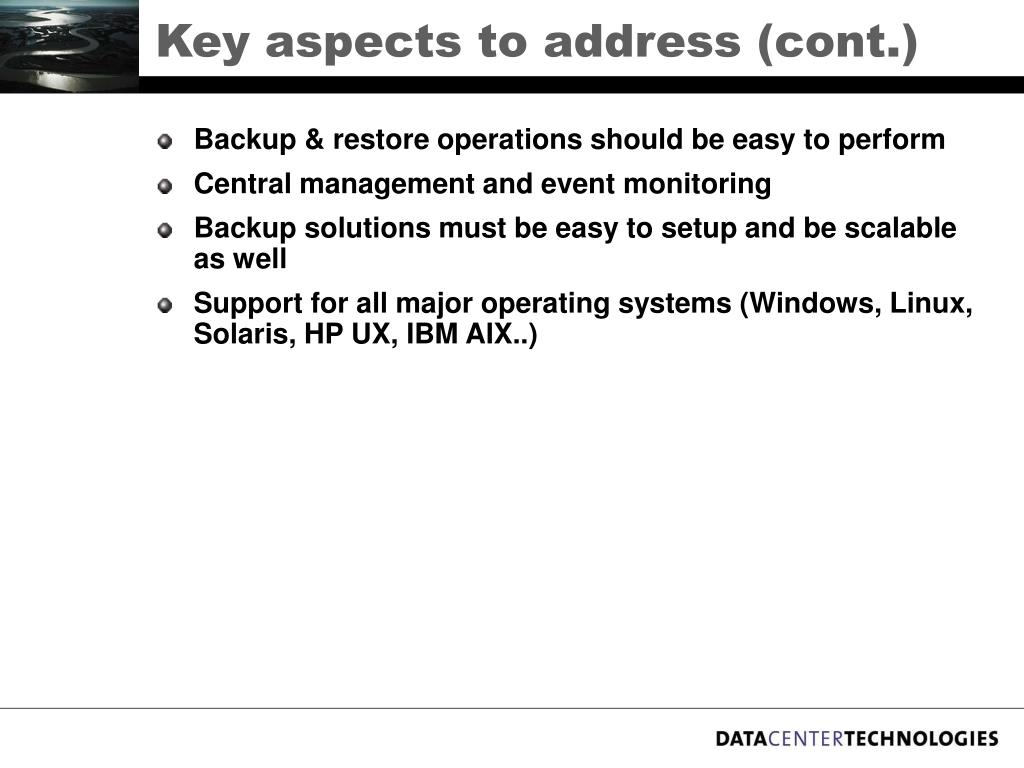 Key aspects to address (cont.)

Backup & restore operations should be easy to perform

Central management and event monitoring

Backup solutions must be easy to setup and be scalable as well

Support for all major operating systems (Windows, Linux, Solaris, HP UX, IBM AIX..)

DATACENTERTECHNOLOGIES